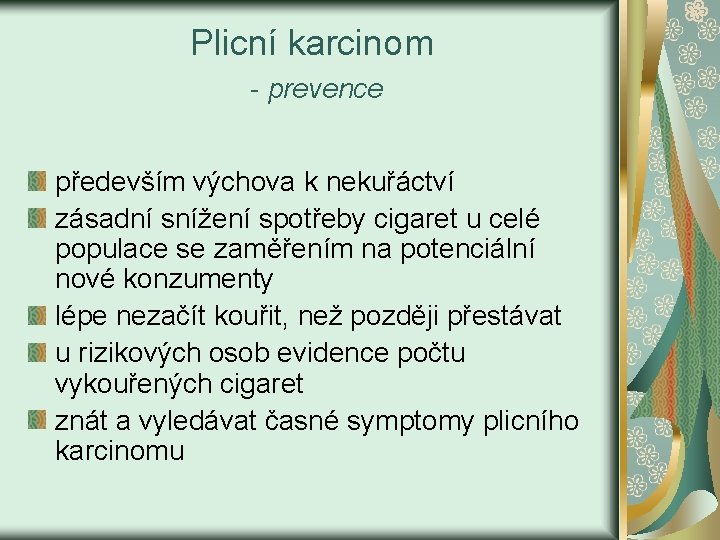 Plicní karcinom

- prevence

především výchova k nekuřáctví

zásadní snížení spotřeby cigaret u celé populace se zaměřením na potenciální nové konzumenty

lépe nezačít kouřit, než později přestávat

u rizikových osob evidence počtu vykouřených cigaret

znát a vyledávat časné symptomy plicního karcinomu